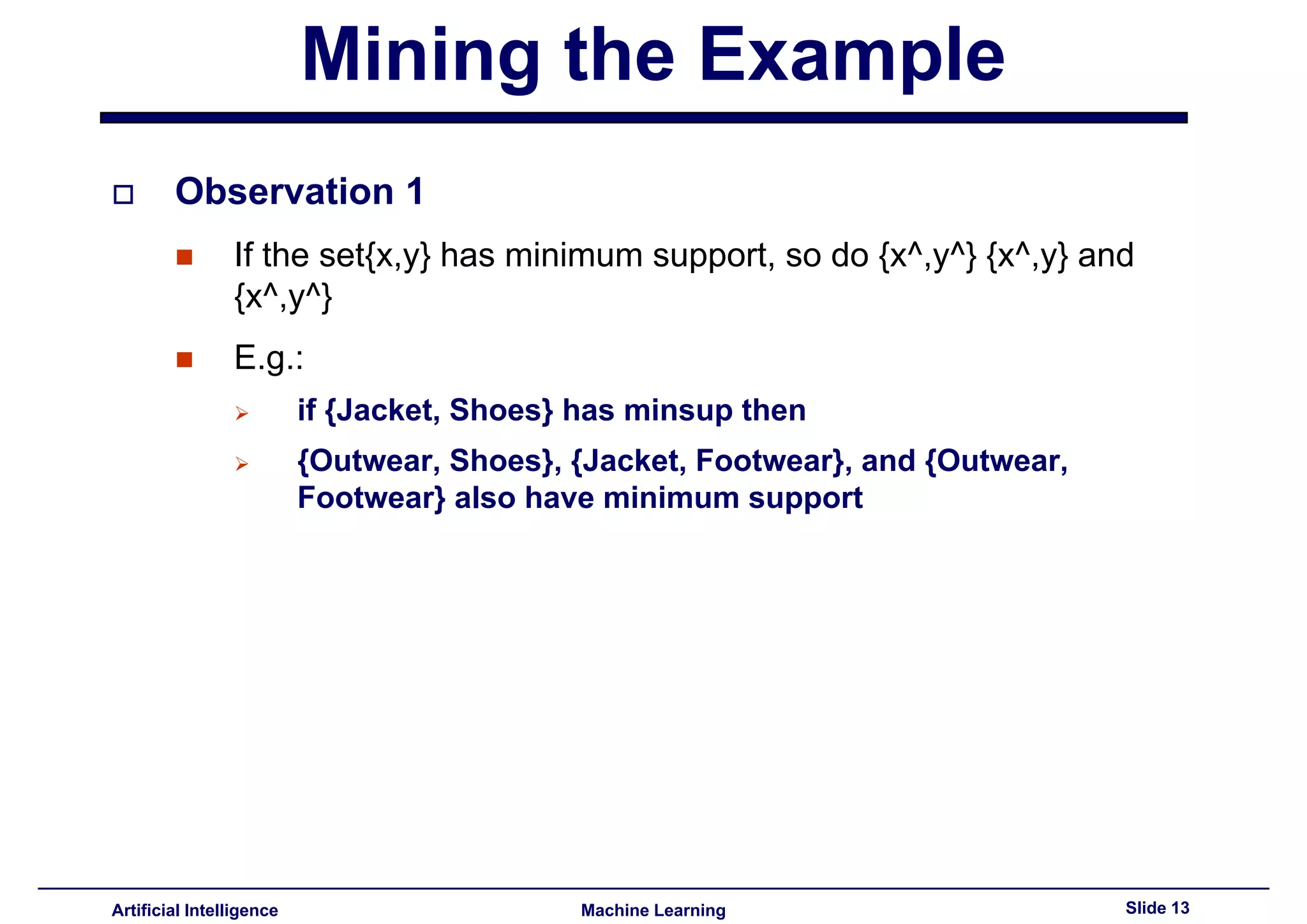 Mining the Example

Observation 1

If the set{x,y} has minimum support, so do {x^,y^} {x^,y} and {x^,y^}

E.g.:

if {Jacket, Shoes} has minsup then

{Outwear, Shoes}, {Jacket, Footwear}, and {Outwear, Footwear} also have minimum support

Artificial Intelligence

Machine Learning

Slide 13